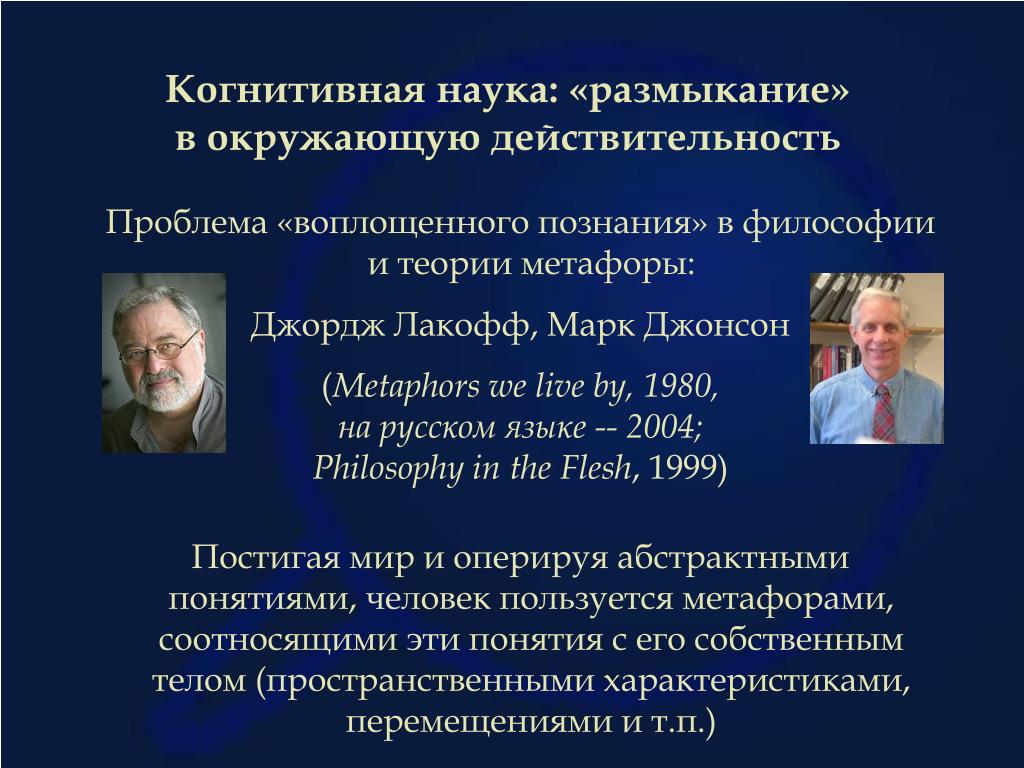 Когнитивная наука: «размыкание» в окружающую действительность

Проблема «воплощенного познания» в философии и теории метафоры:

Джордж Лакофф, Марк Джонсон

(Metaphors we live by, 1980, на русском языке -- 2004; Philosophy in the Flesh, 1999)

Постигая мир и оперируя абстрактными понятиями, человек пользуется метафорами, соотносящими эти понятия с его собственным телом (пространственными характеристиками, перемещениями и т.п.)